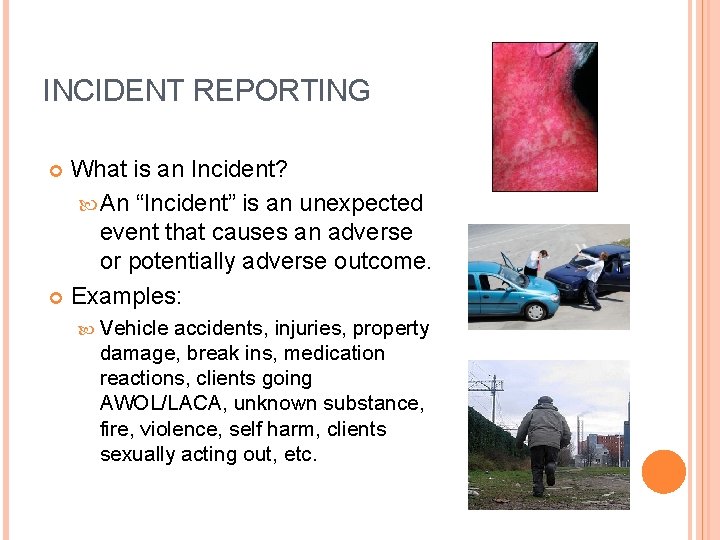 INCIDENT REPORTING

What is an Incident?

An “Incident” is an unexpected event that causes an adverse or potentially adverse outcome.

Examples:

Vehicle accidents, injuries, property damage, break ins, medication reactions, clients going AWOL/LACA, unknown substance, fire, violence, self harm, clients sexually acting out, etc.